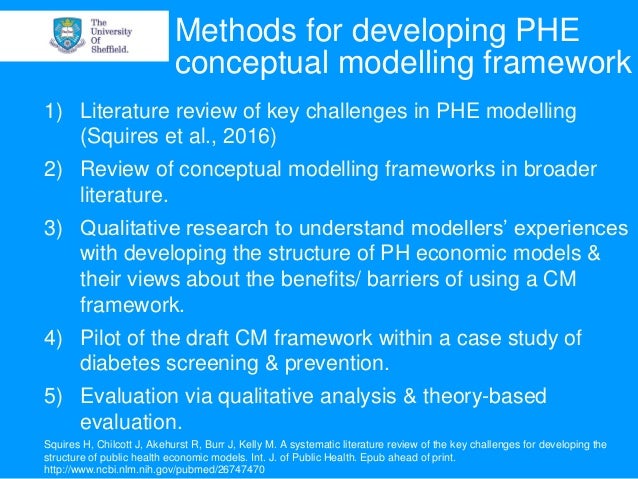 The University Of Sheffield.

Methods for developing PHE conceptual modelling framework

1) Literature review of key challenges in PHE modelling (Squires et al., 2016)

2) Review of conceptual modelling frameworks in broader literature.

3) Qualitative research to understand modellers' experiences with developing the structure of PH economic models & their views about the benefits/ barriers of using a CM framework.

4) Pilot of the draft CM framework within a case study of diabetes screening & prevention.

5) Evaluation via qualitative analysis & theory-based evaluation.

Squires H, Chilcott J, Akehurst R, Burr J, Kelly M. A systematic literature review of the key challenges for developing the structure of public health economic models. Int. J. of Public Health. Epub ahead of print. http://www.ncbi.nlm.nih.gov/pubmed/26747470